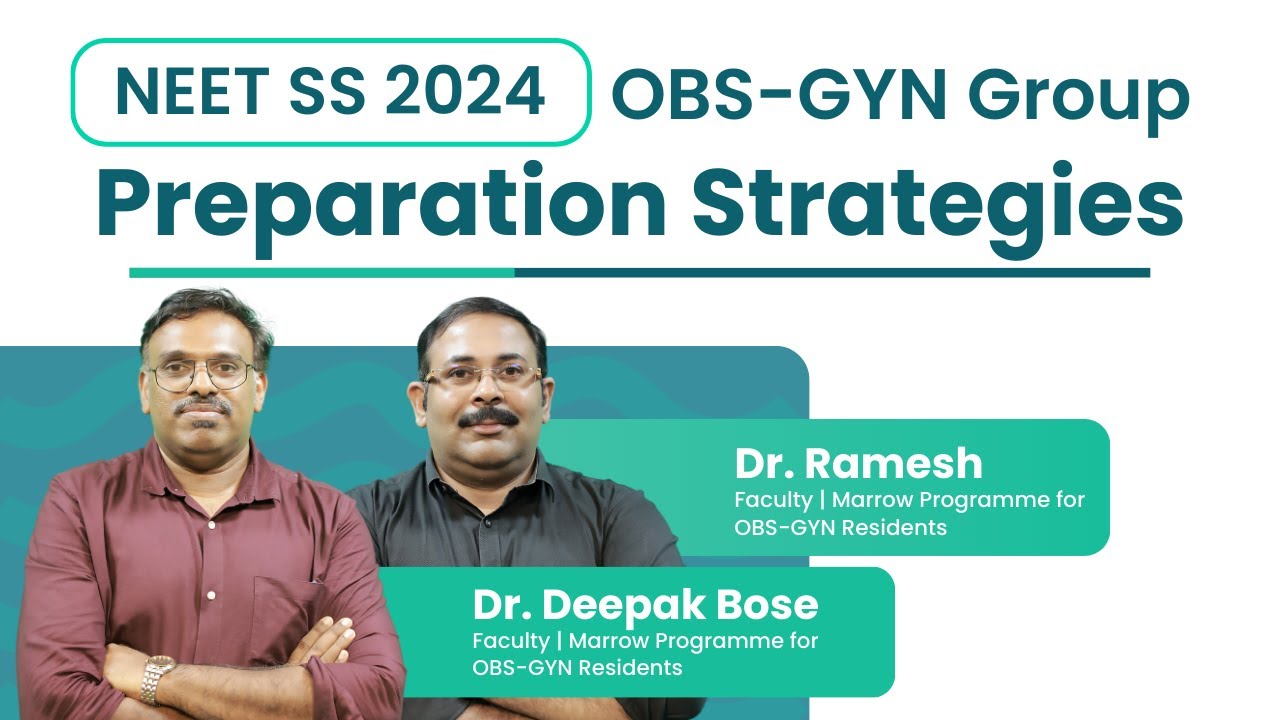 NEET SS 2024 OBS-GYN Group
Preparation Strategies

Dr. Ramesh
Faculty | Marrow Programme for OBS-GYN Residents

Dr. Deepak Bose
Faculty | Marrow Programme for OBS-GYN Residents